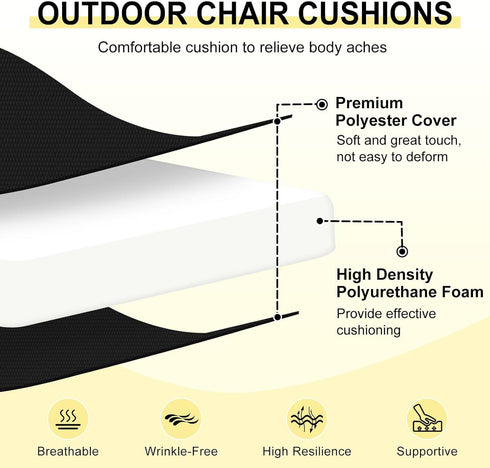 OUTDOOR CHAIR CUSHIONS

Comfortable cushion to relieve body aches

Premium Polyester Cover

Soft and great touch, not easy to deform

High Density Polyurethane Foam

Provide effective cushioning

Breathable

Wrinkle-Free

High Resilience

Supportive